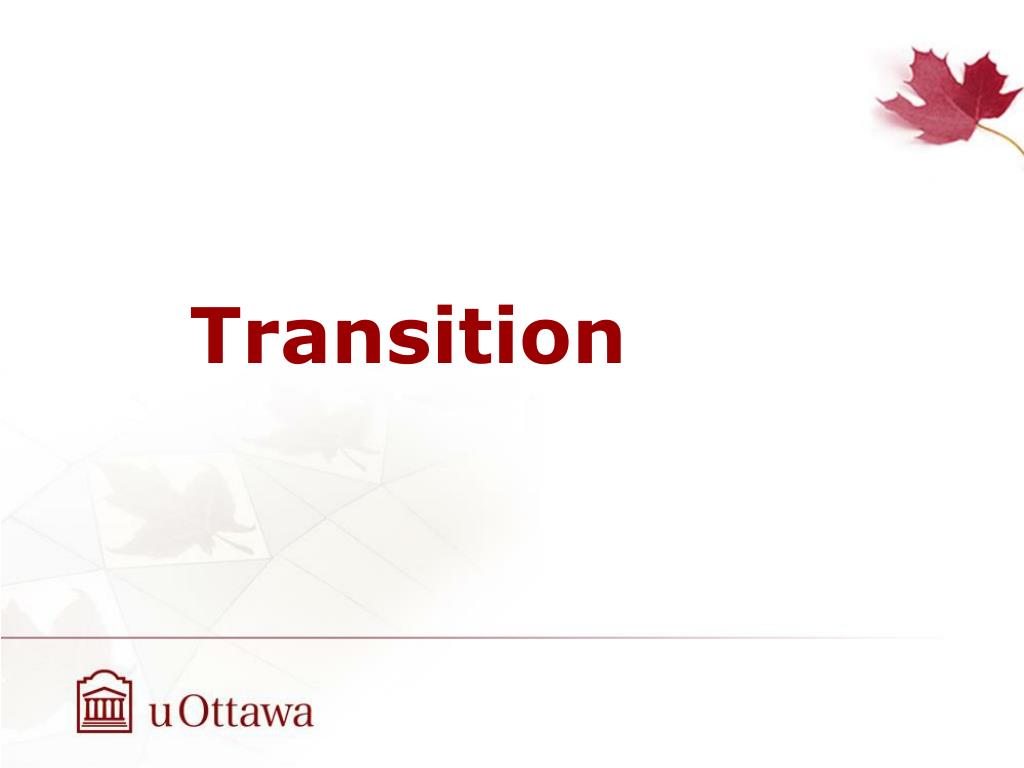 Transition

uOttawa